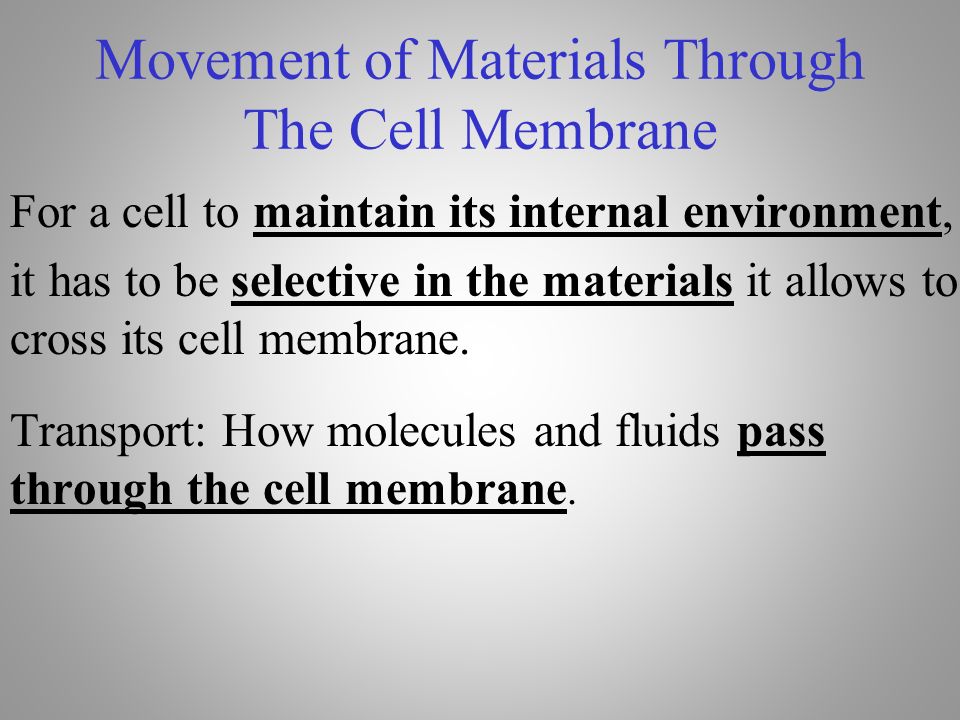 Movement of Materials Through The Cell Membrane

For a cell to maintain its internal environment, it has to be selective in the materials it allows to cross its cell membrane.

Transport: How molecules and fluids pass through the cell membrane.